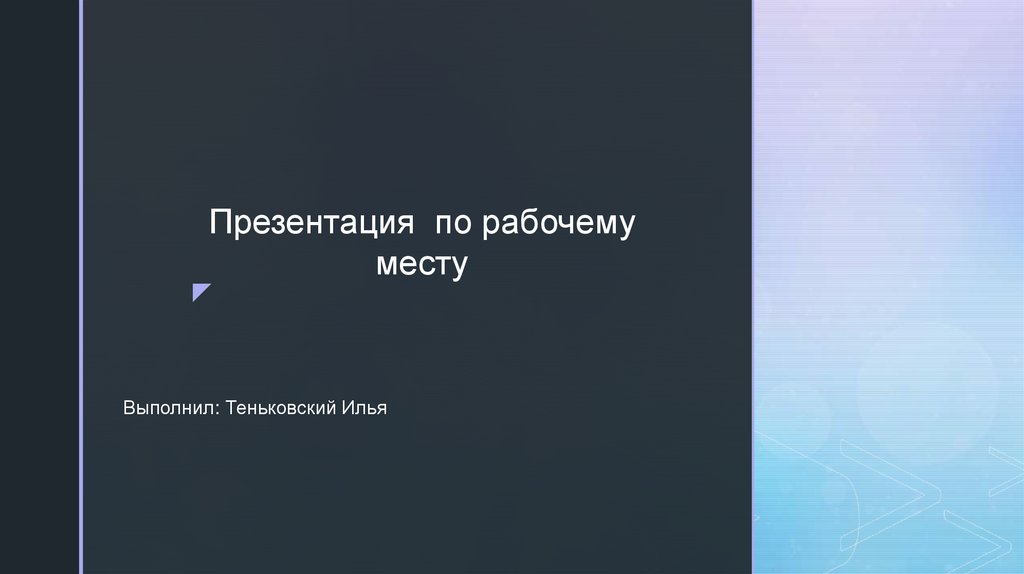 Презентация  по рабочему месту

Выполнил: Теньковский Илья